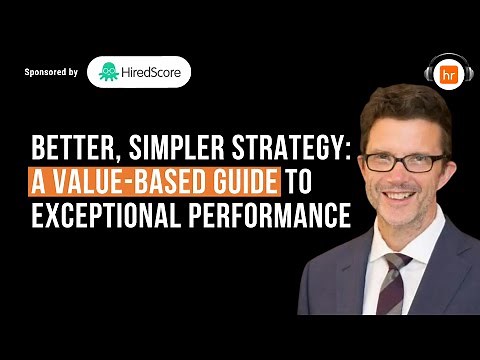 Sponsored by HiredScore

hr

BETTER, SIMPLER STRATEGY: A VALUE-BASED GUIDE TO EXCEPTIONAL PERFORMANCE